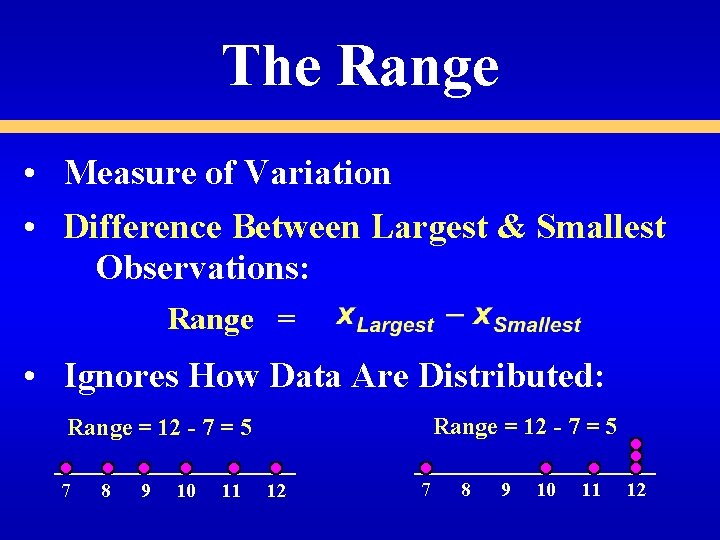 The Range

• Measure of Variation

• Difference Between Largest & Smallest Observations:

Range = $x_{Largest} - x_{Smallest}$

• Ignores How Data Are Distributed:

Range = 12 - 7 = 5

7 8 9 10 11 12

Range = 12 - 7 = 5

7 8 9 10 11 12